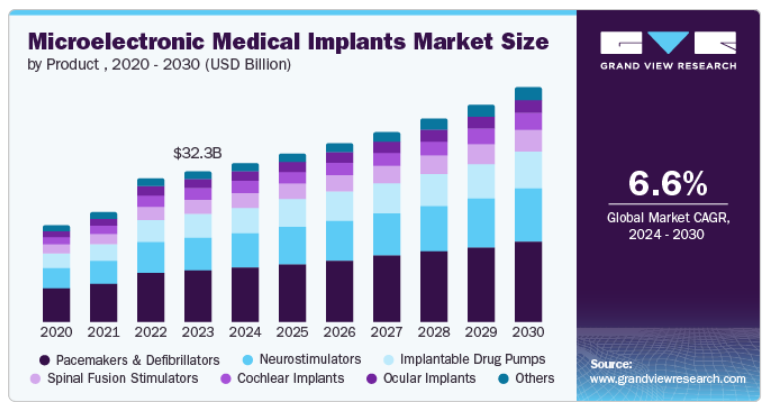 Microelectronic Medical Implants Market Size
by Product , 2020 - 2030 (USD Billion)

$32.3B

2020 2021 2022 2023 2024 2025 2026 2027 2028 2029 2030

Pacemakers & Defibrillators
Neurostimulators
Implantable Drug Pumps
Spinal Fusion Stimulators
Cochlear Implants
Ocular Implants
Others

GRAND VIEW RESEARCH

6.6%
Global Market CAGR, 2024 - 2030

Source:
www.grandviewresearch.com